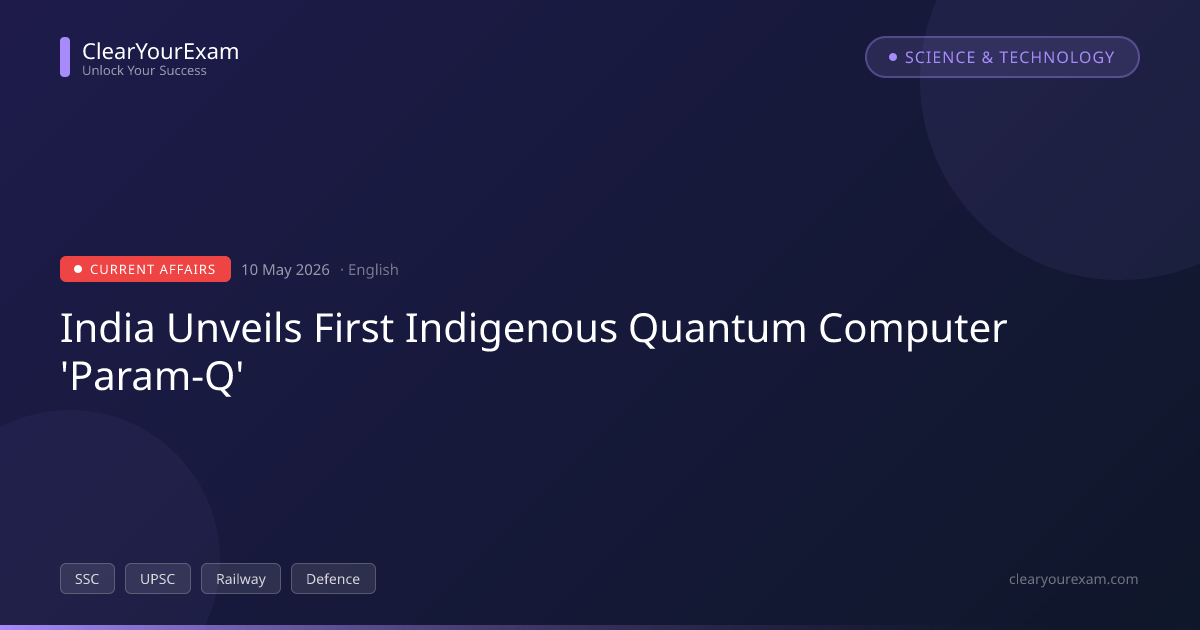 ClearYourExam
Unlock Your Success

SCIENCE & TECHNOLOGY

CURRENT AFFAIRS 10 May 2026 · English

India Unveils First Indigenous Quantum Computer 'Param-Q'

SSC UPSC Railway Defence

clearyourexam.com